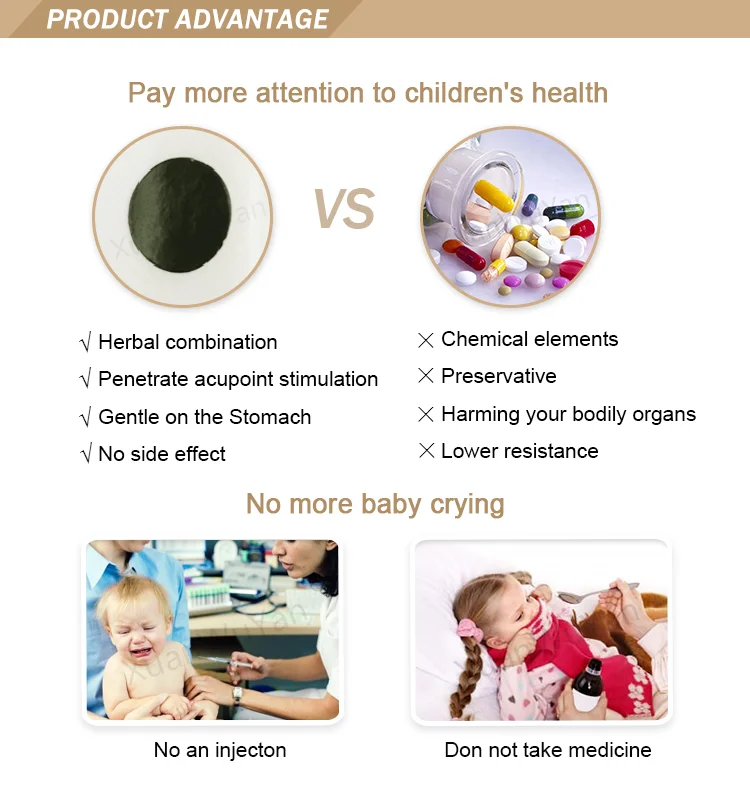 PRODUCT ADVANTAGE

Pay more attention to children's health

VS

√ Herbal combination
√ Penetrate acupoint stimulation
√ Gentle on the Stomach
√ No side effect

× Chemical elements
× Preservative
× Harming your bodily organs
× Lower resistance

No more baby crying

No an injecton

Don not take medicine